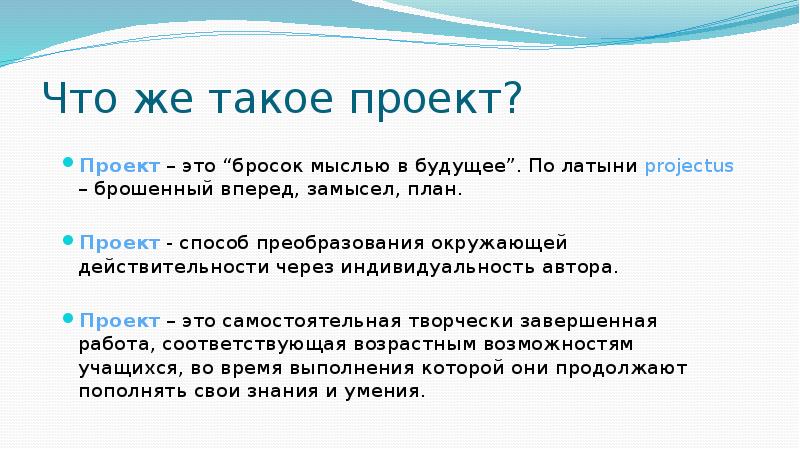 Что же такое проект?

Проект – это “бросок мыслью в будущее”. По латыни projectus – брошенный вперед, замысел, план.

Проект - способ преобразования окружающей действительности через индивидуальность автора.

Проект – это самостоятельная творчески завершенная работа, соответствующая возрастным возможностям учащихся, во время выполнения которой они продолжают пополнять свои знания и умения.